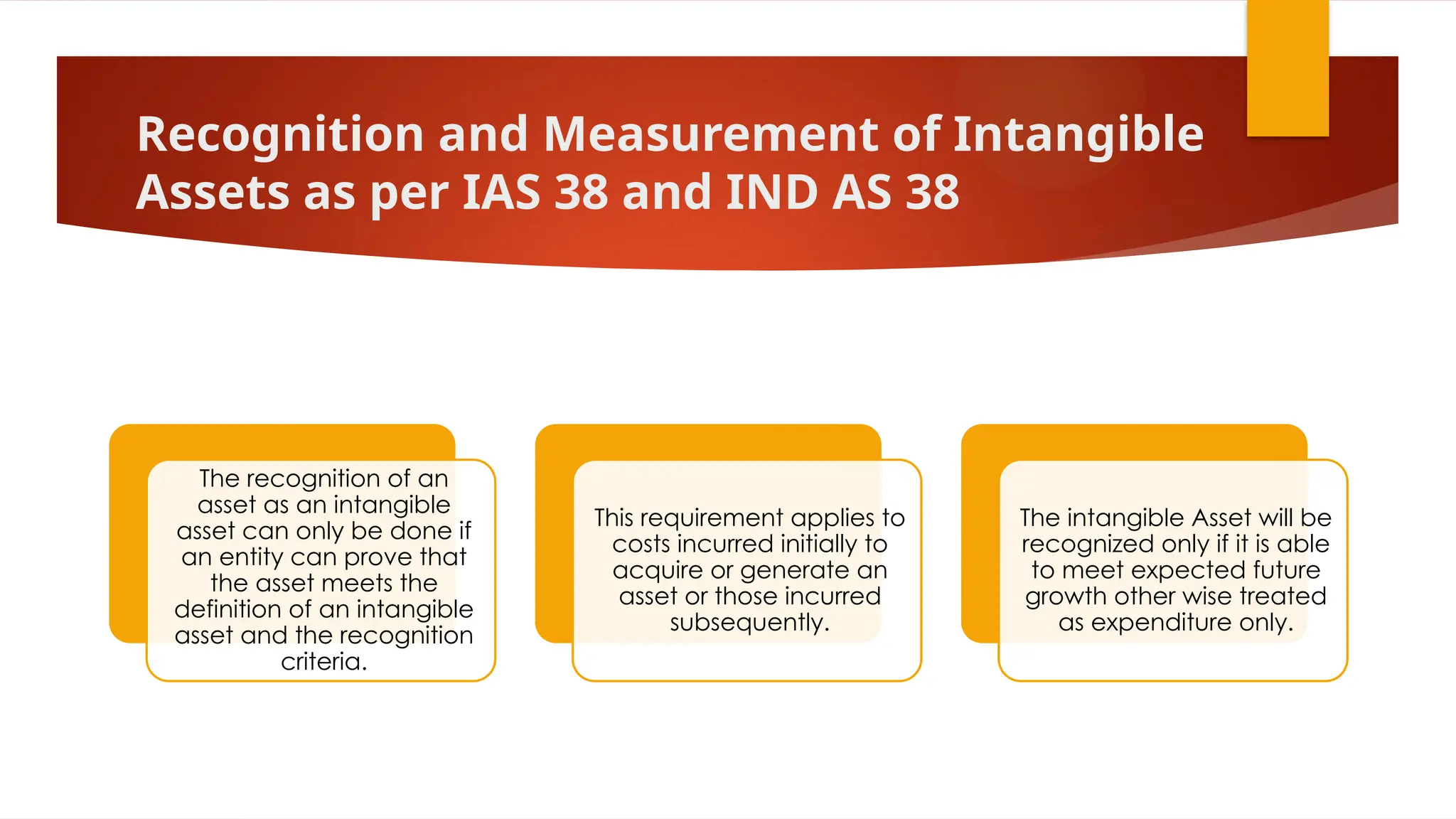 Recognition and Measurement of Intangible Assets as per IAS 38 and IND AS 38

The recognition of an asset as an intangible asset can only be done if an entity can prove that the asset meets the definition of an intangible asset and the recognition criteria.

This requirement applies to costs incurred initially to acquire or generate an asset or those incurred subsequently.

The intangible Asset will be recognized only if it is able to meet expected future growth other wise treated as expenditure only.